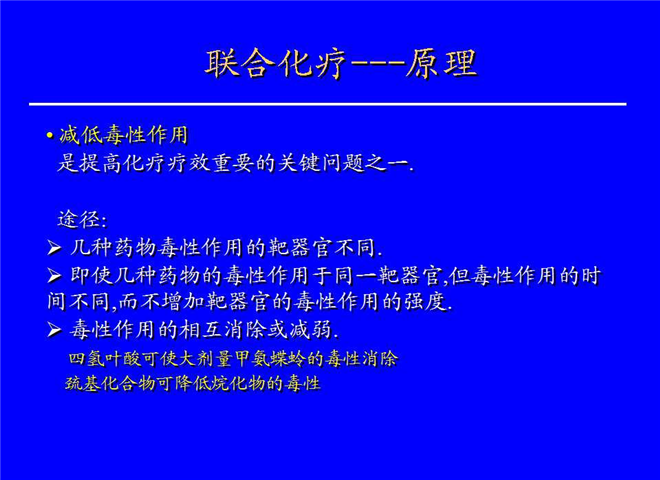 联合化疗---原理

• 减低毒性作用
是提高化疗疗效重要的关键问题之一.

途径:
➢ 几种药物毒性作用的靶器官不同.
➢ 即使几种药物的毒性作用于同一靶器官,但毒性作用的时间不同,而不增加靶器官的毒性作用的强度.
➢ 毒性作用的相互消除或减弱.
四氢叶酸可使大剂量甲氨蝶呤的毒性消除
巯基化合物可降低烷化物的毒性